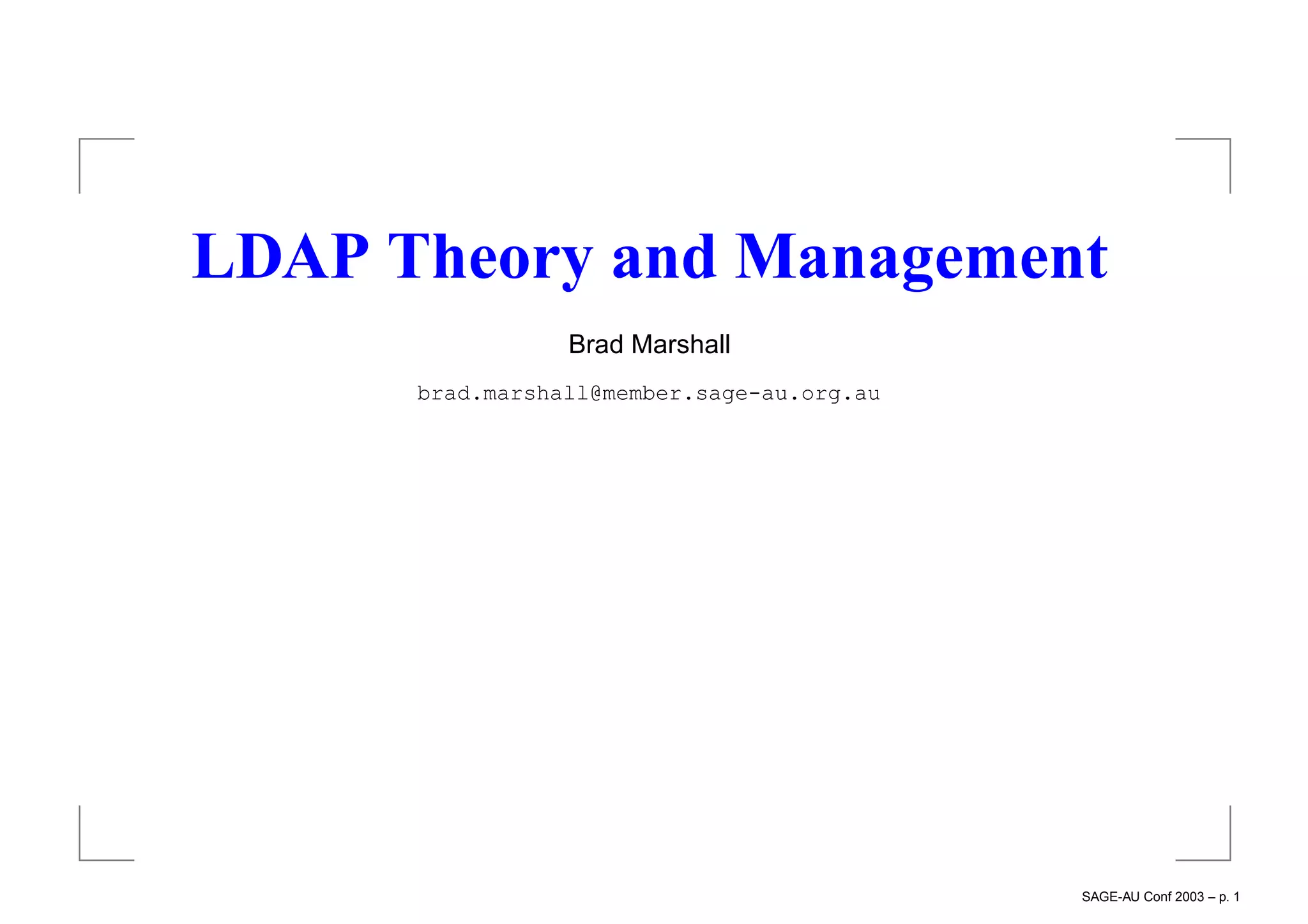 LDAP Theory and Management

Brad Marshall

brad.marshall@member.sage-au.org.au

SAGE-AU Conf 2003 – p. 1